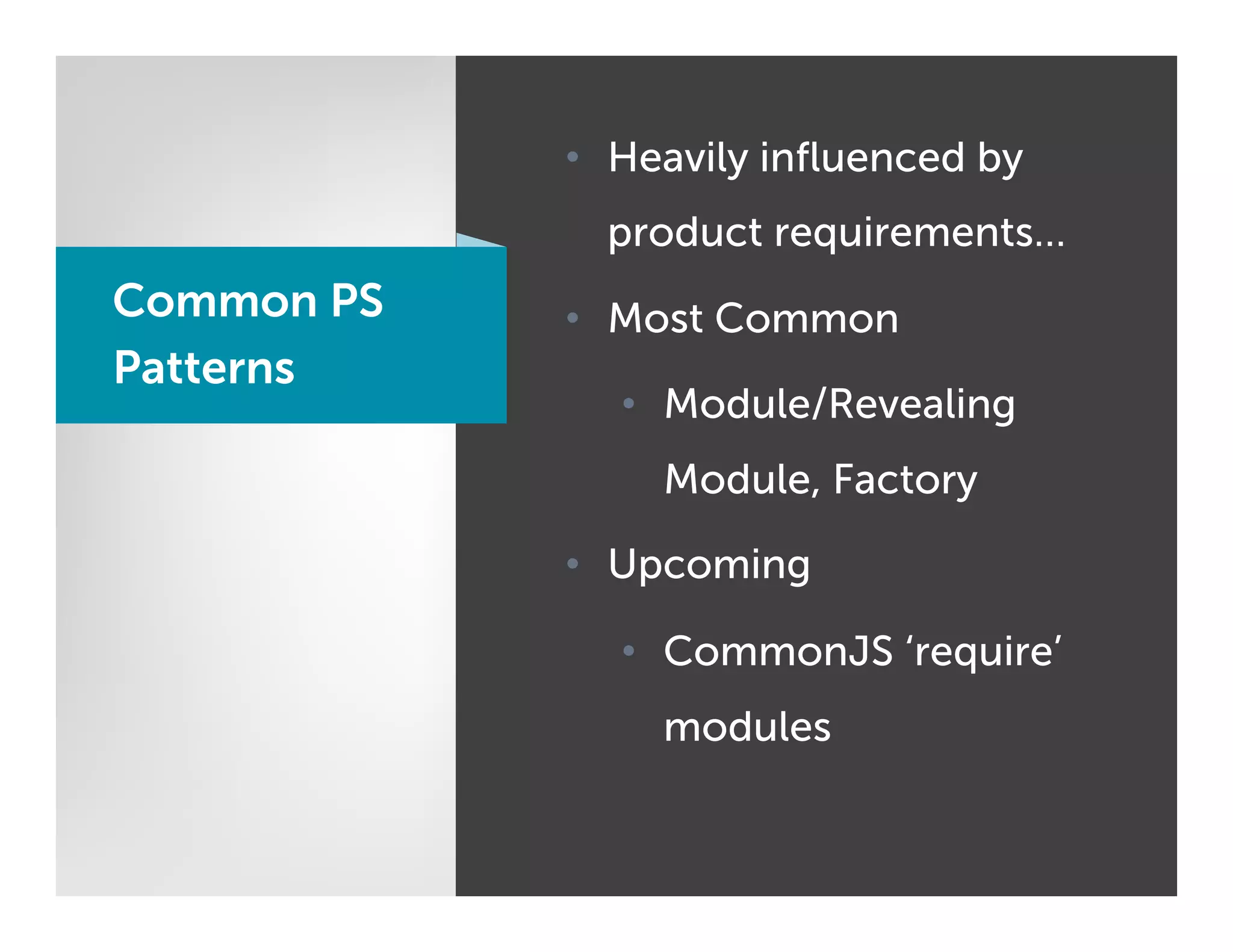 Common PS Patterns

• Heavily influenced by product requirements…
• Most Common
  • Module/Revealing Module, Factory
• Upcoming
  • CommonJS ‘require’ modules